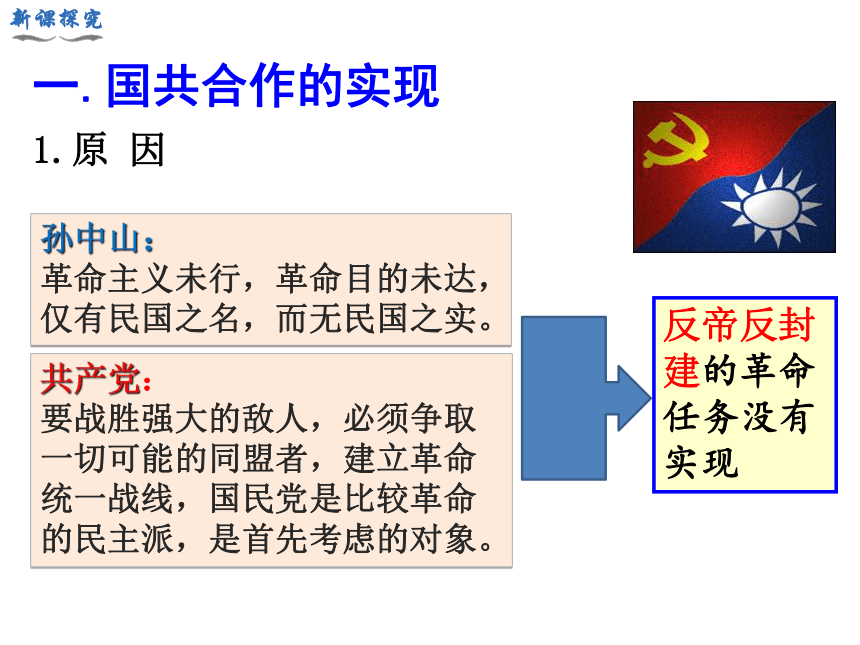 新课探究

一. 国共合作的实现

1. 原 因

孙中山：
革命主义未行，革命目的未达，仅有民国之名，而无民国之实。

共产党：
要战胜强大的敌人，必须争取一切可能的同盟者，建立革命统一战线，国民党是比较革命的民主派，是首先考虑的对象。

反帝反封建的革命任务没有实现